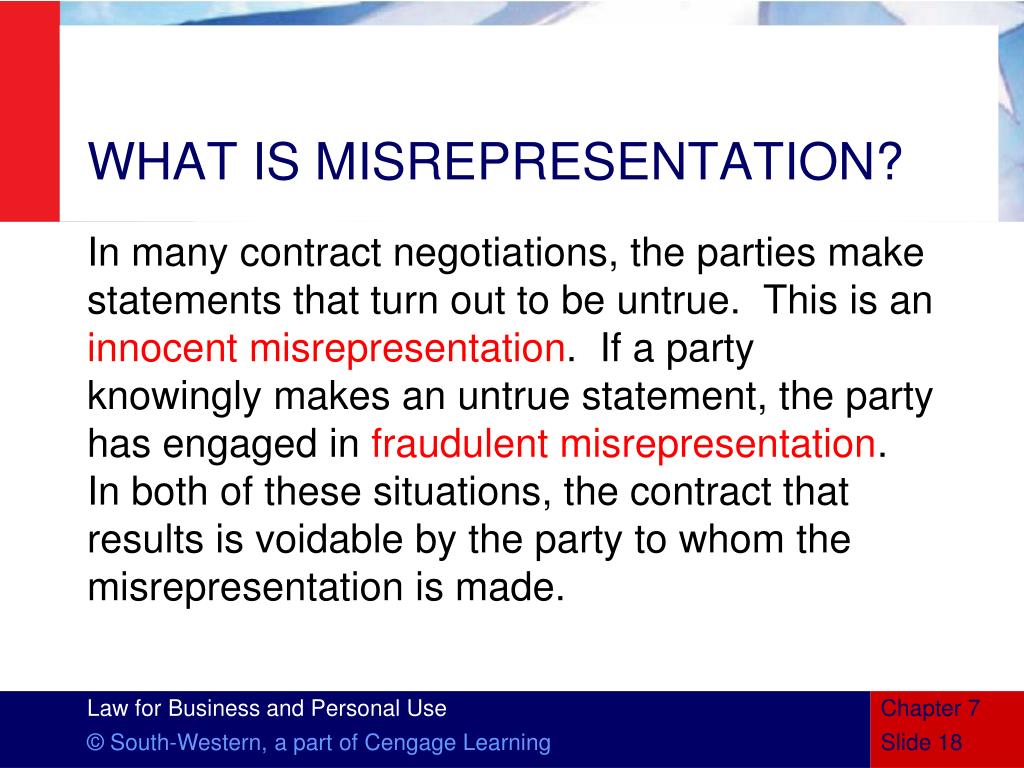 WHAT IS MISREPRESENTATION?

In many contract negotiations, the parties make statements that turn out to be untrue. This is an innocent misrepresentation. If a party knowingly makes an untrue statement, the party has engaged in fraudulent misrepresentation. In both of these situations, the contract that results is voidable by the party to whom the misrepresentation is made.

Law for Business and Personal Use
© South-Western, a part of Cengage Learning

Chapter 7
Slide 18